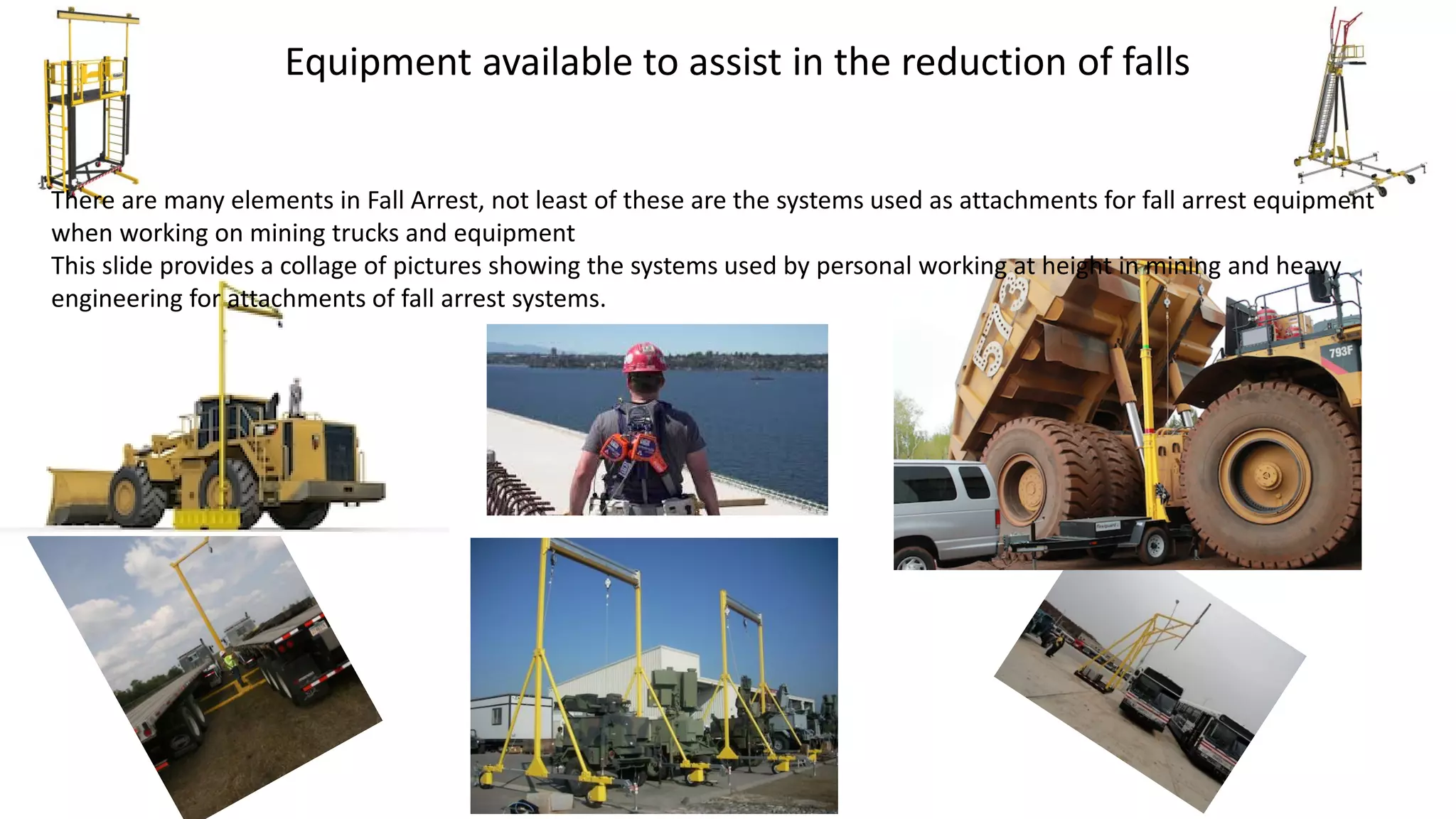 Equipment available to assist in the reduction of falls

There are many elements in Fall Arrest, not least of these are the systems used as attachments for fall arrest equipment when working on mining trucks and equipment
This slide provides a collage of pictures showing the systems used by personal working at height in mining and heavy engineering for attachments of fall arrest systems.

573

793F